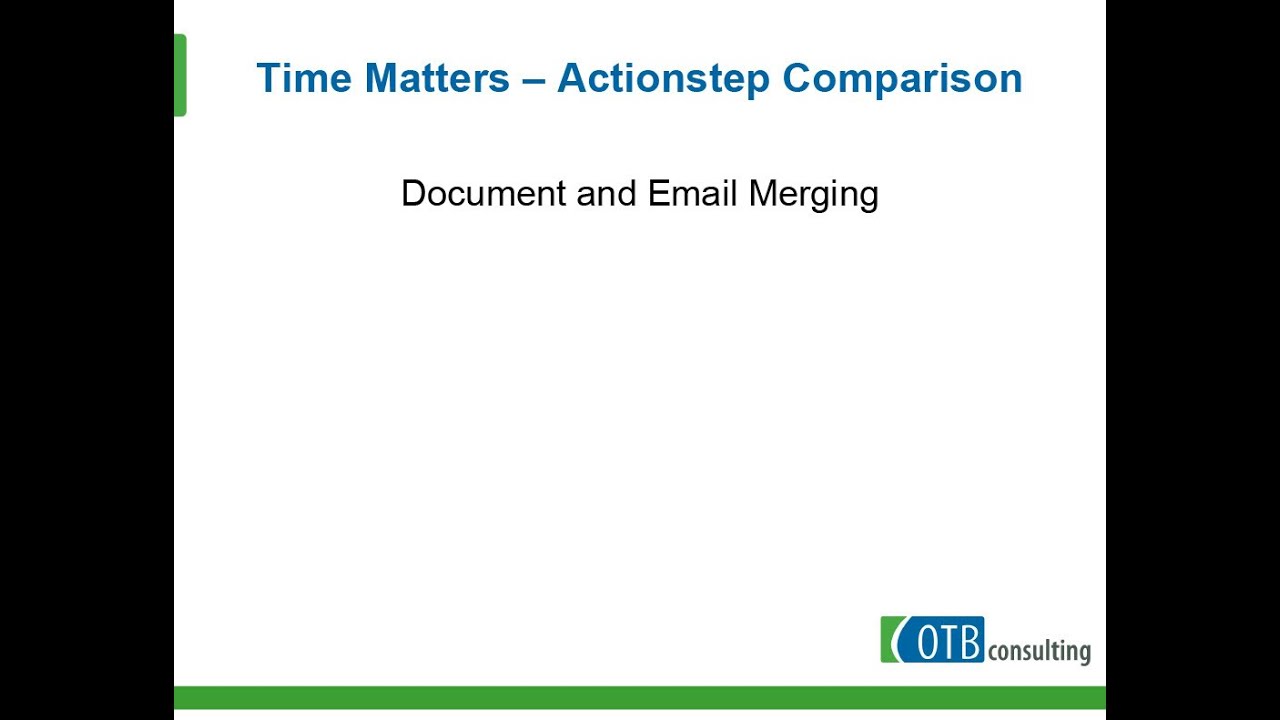 Time Matters – Actionstep Comparison

Document and Email Merging

OTB consulting